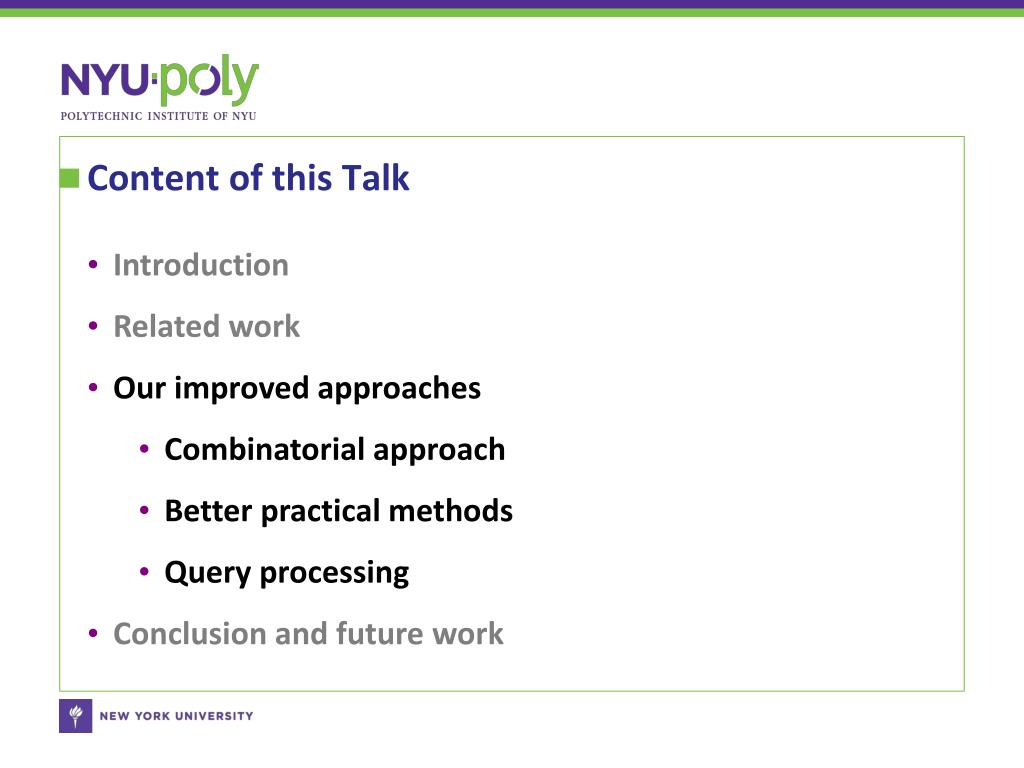 NYU·poly
POLYTECHNIC INSTITUTE OF NYU

Content of this Talk

• Introduction
• Related work
• Our improved approaches
  • Combinatorial approach
  • Better practical methods
  • Query processing
• Conclusion and future work

NEW YORK UNIVERSITY